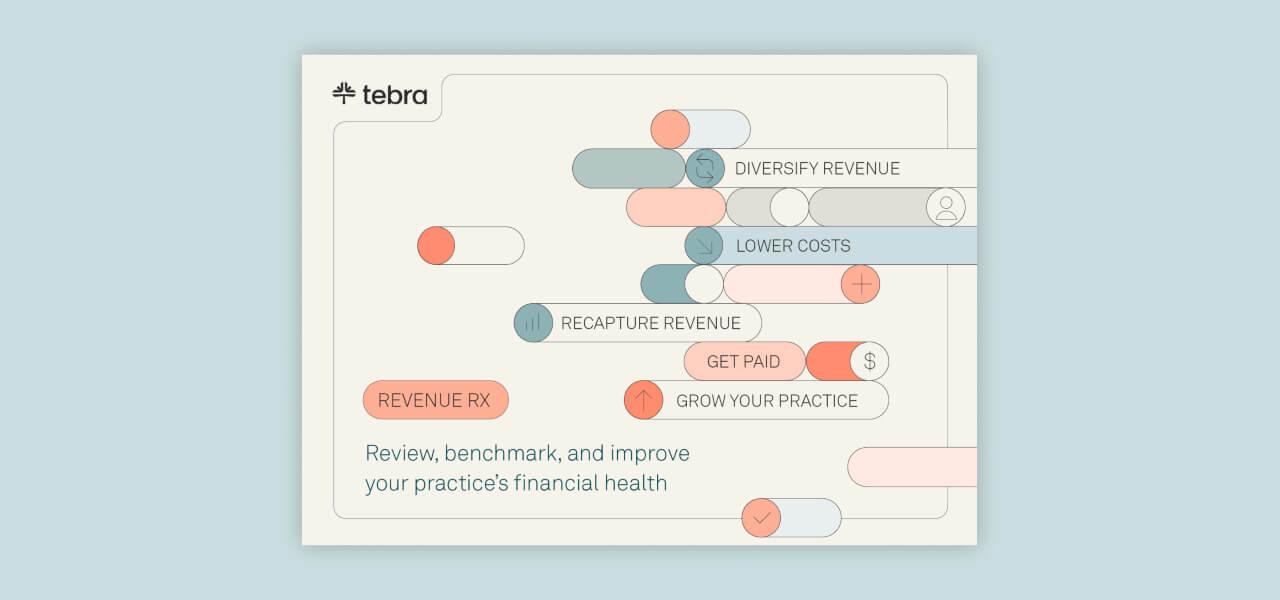 tebra

DIVERSIFY REVENUE

LOWER COSTS

RECAPTURE REVENUE

GET PAID

$

REVENUE RX

GROW YOUR PRACTICE

Review, benchmark, and improve your practice's financial health